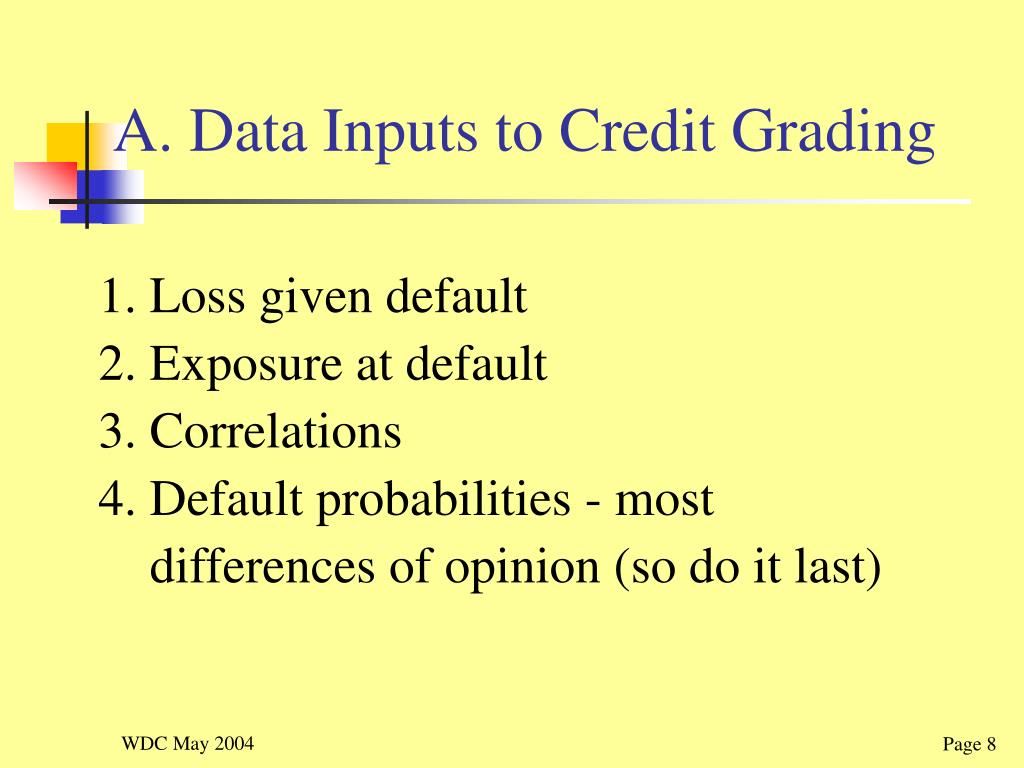 A. Data Inputs to Credit Grading

1. Loss given default
2. Exposure at default
3. Correlations
4. Default probabilities - most differences of opinion (so do it last)

WDC May 2004

Page 8